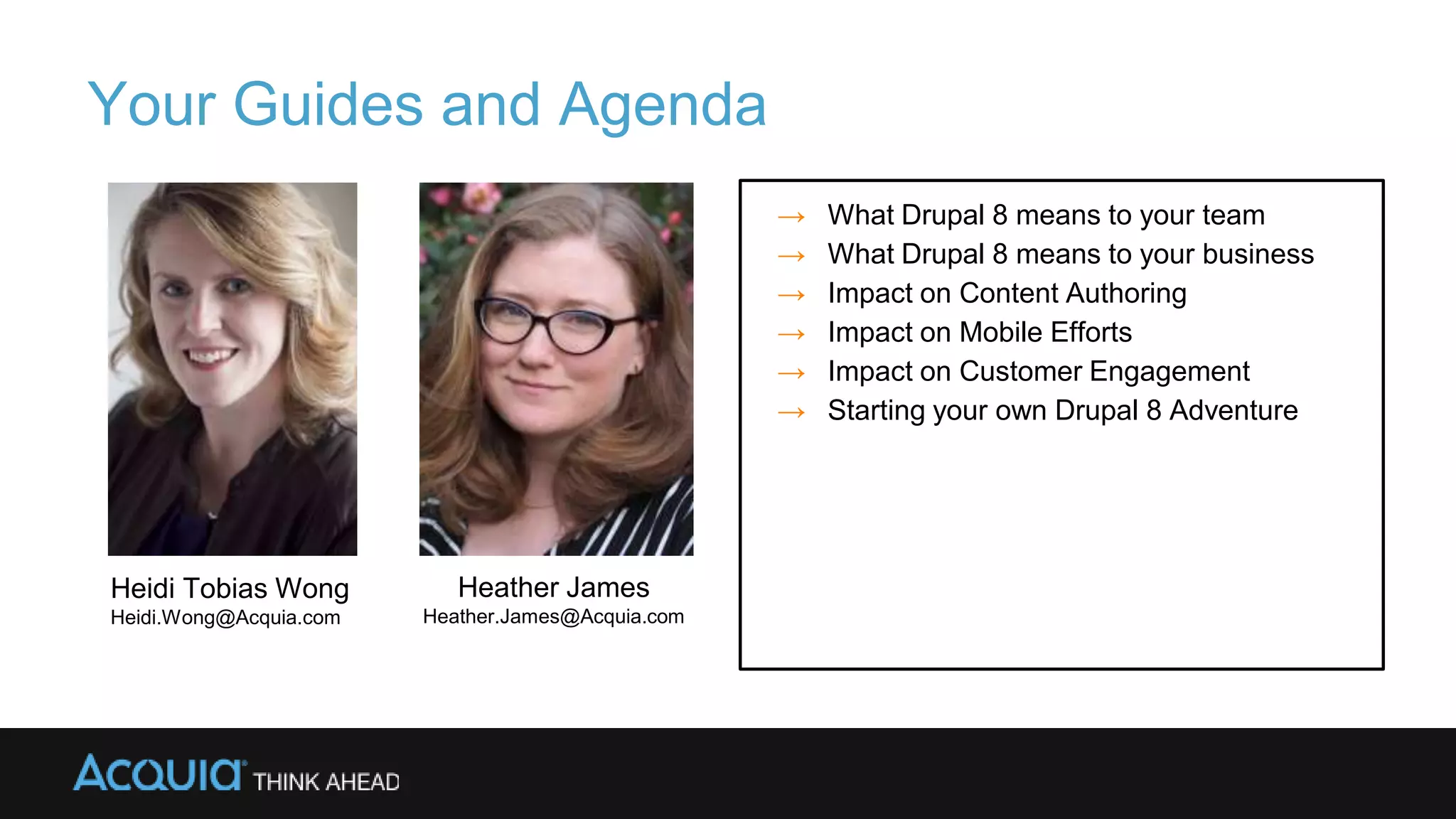 Your Guides and Agenda

Heidi Tobias Wong
Heidi.Wong@Acquia.com

Heather James
Heather.James@Acquia.com

→ What Drupal 8 means to your team
→ What Drupal 8 means to your business
→ Impact on Content Authoring
→ Impact on Mobile Efforts
→ Impact on Customer Engagement
→ Starting your own Drupal 8 Adventure

ACQUIA THINK AHEAD